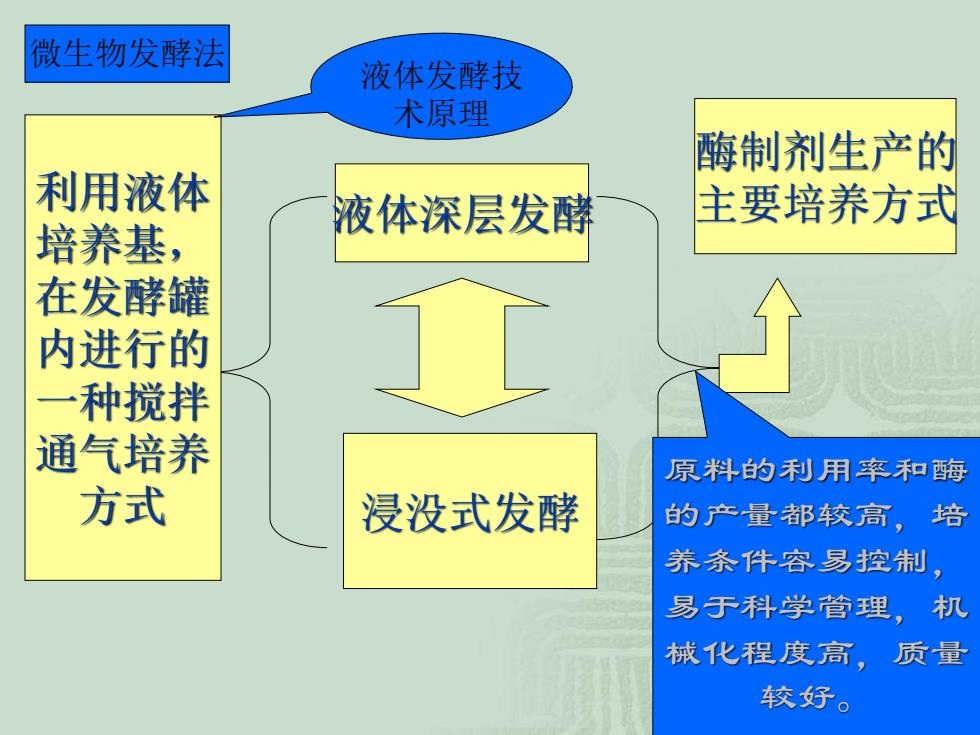 微生物发酵法

液体发酵技术原理

利用液体培养基，在发酵罐内进行的一种搅拌通气培养方式

液体深层发酵

浸没式发酵

酶制剂生产的主要培养方式

原料的利用率和酶的产量都较高，培养条件容易控制，易于科学管理，机械化程度高，质量较好。